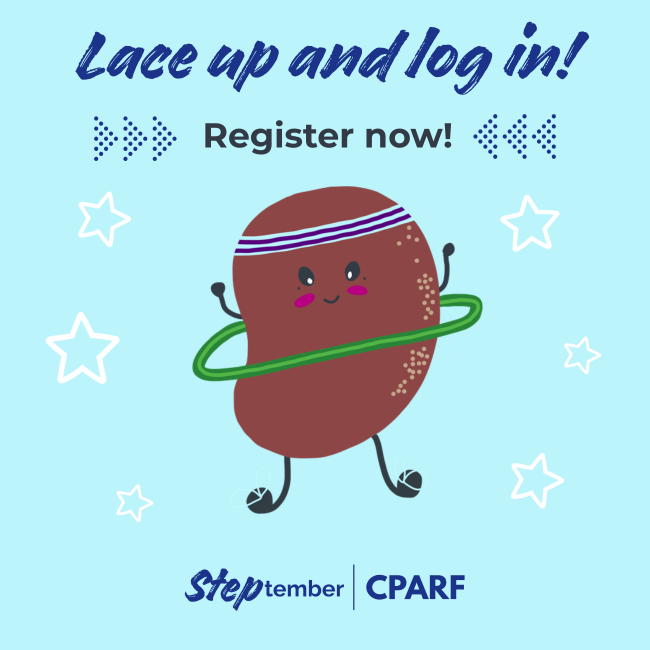 Lace up and log in!

Register now!

Steptember | CPARF